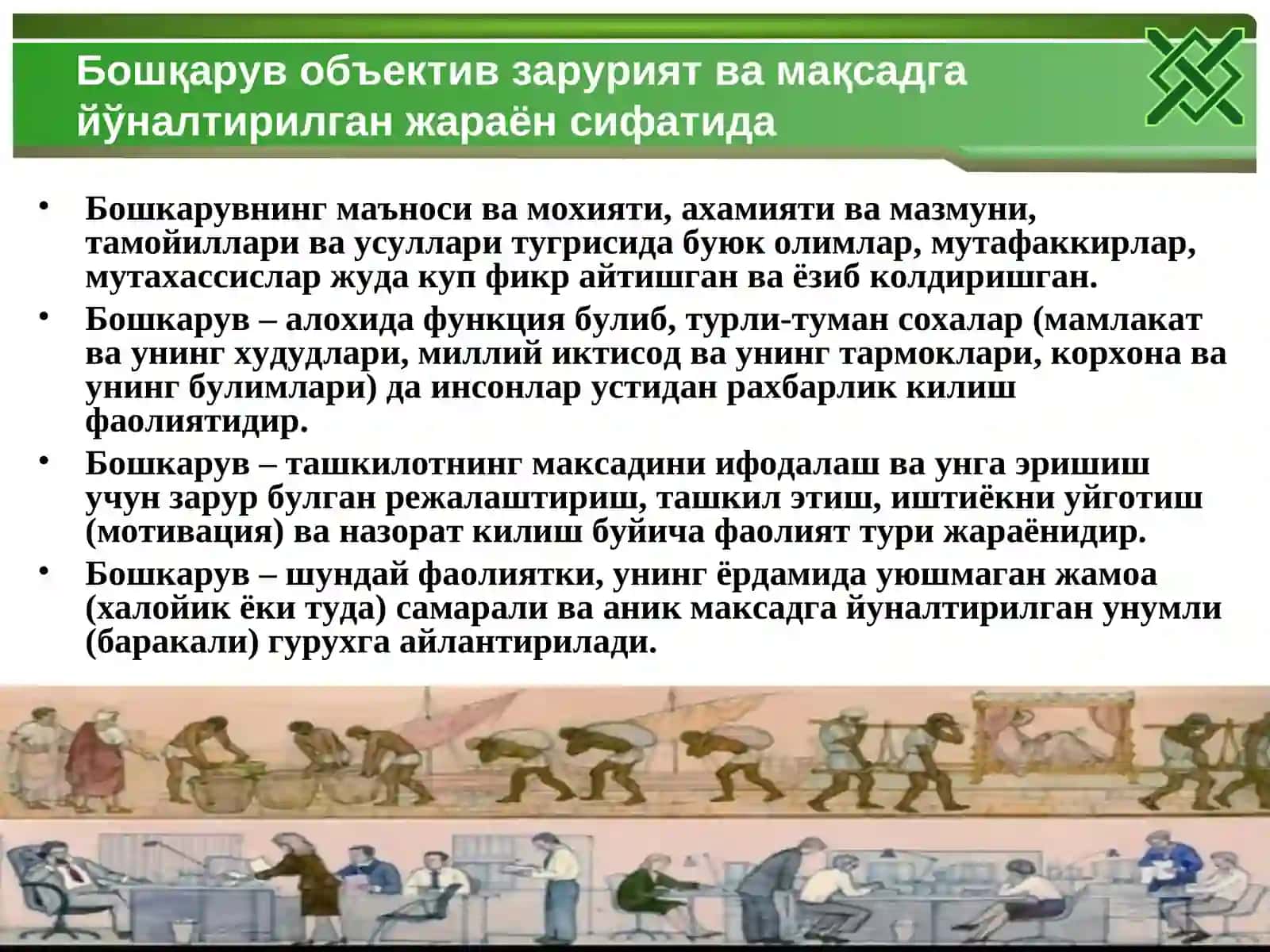 Бошқарув объектив зарурият ва мақсадга йўналтирилган жараён сифатида

• Бошкарувнинг маъноси ва мохияти, ахамияти ва мазмуни, тамойиллари ва усуллари тугрисида буюк олимлар, мутафаккирлар, мутахассислар жуда куп фикр айтишган ва ёзиб колдиришган.

• Бошкарув – алохида функция булиб, турли-туман сохалар (мамлакат ва унинг худудлари, миллий иктисод ва унинг тармоклари, корхона ва унинг булимлари) да инсонлар устидан рахбарлик килиш фаолиятидир.

• Бошкарув – ташкилотнинг максадини ифодалаш ва унга эришиш учун зарур булган режалаштириш, ташкил этиш, иштиёкни уйготиш (мотивация) ва назорат килиш буйича фаолият тури жараёнидир.

• Бошкарув – шундай фаолиятки, унинг ёрдамида уюшмаган жамоа (халойик ёки туда) самарали ва аник максадга йуналтирилган унумли (баракали) гурухга айлантирилади.